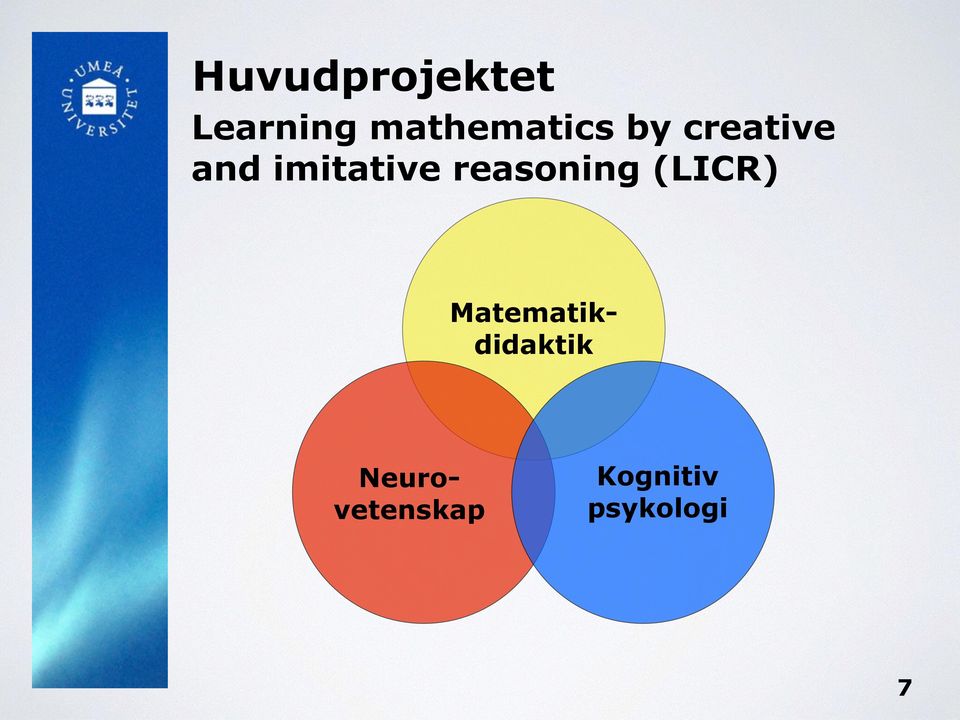 UMEÅ UNIVERSITET

Huvudprojektet

Learning mathematics by creative and imitative reasoning (LICR)

Matematik-didaktik

Neuro-vetenskap

Kognitiv psykologi

7